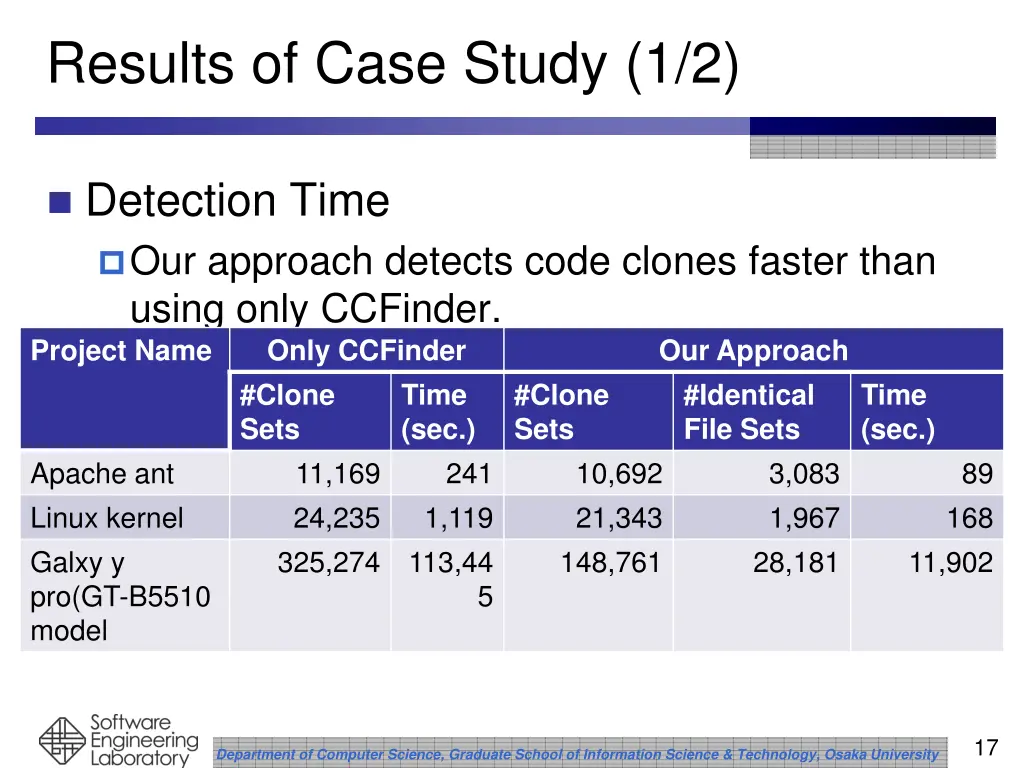 Results of Case Study (1/2)

Detection Time

Our approach detects code clones faster than using only CCFinder.

| Project Name | Only CCFinder | | Our Approach | | |
|---|---|---|---|---|---|
| | #Clone Sets | Time (sec.) | #Clone Sets | #Identical File Sets | Time (sec.) |
| Apache ant | 11,169 | 241 | 10,692 | 3,083 | 89 |
| Linux kernel | 24,235 | 1,119 | 21,343 | 1,967 | 168 |
| Galxy y pro(GT-B5510 model | 325,274 | 113,445 | 148,761 | 28,181 | 11,902 |

Software Engineering Laboratory

Department of Computer Science, Graduate School of Information Science & Technology, Osaka University

17